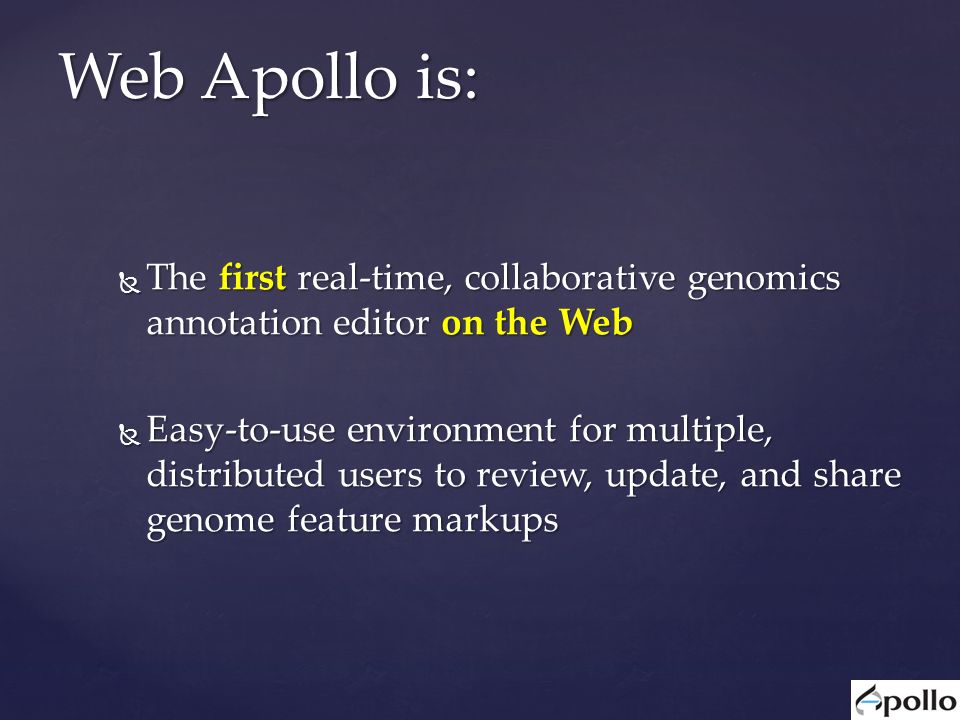 Web Apollo is:

The first real-time, collaborative genomics annotation editor on the Web

Easy-to-use environment for multiple, distributed users to review, update, and share genome feature markups

Apollo